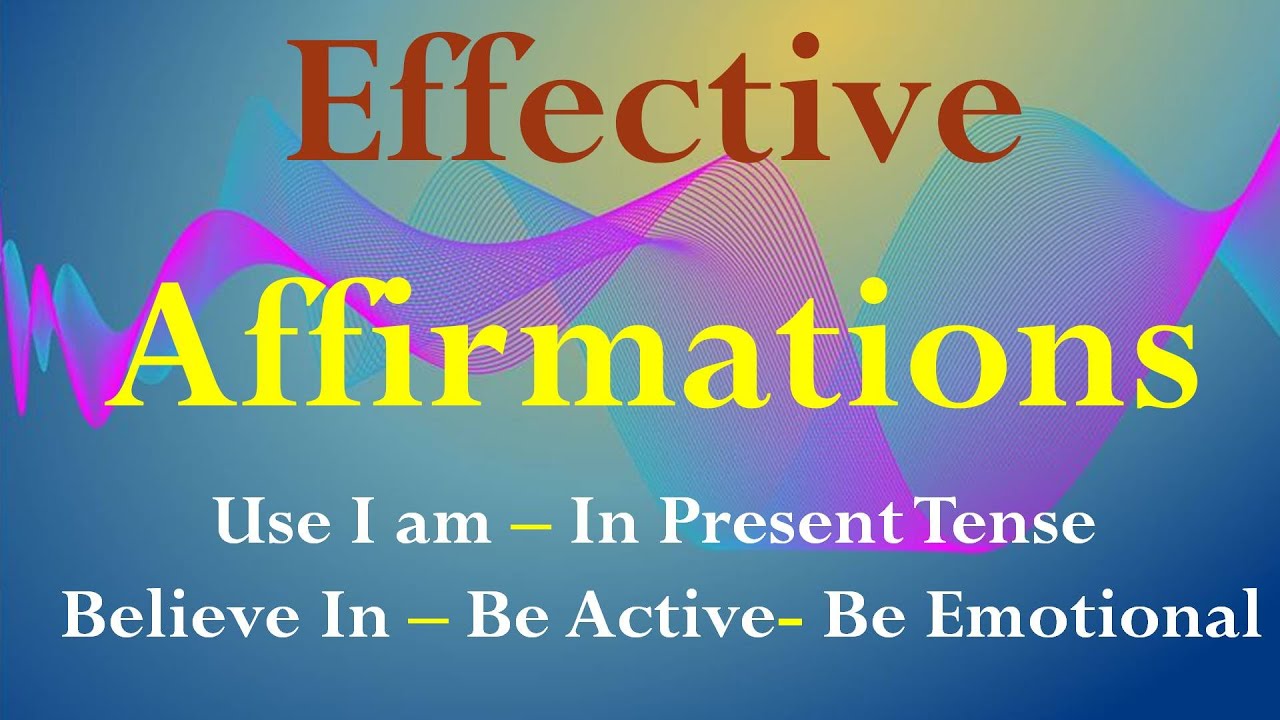 Effective
Affirmations
Use I am – In Present Tense
Believe In – Be Active- Be Emotional